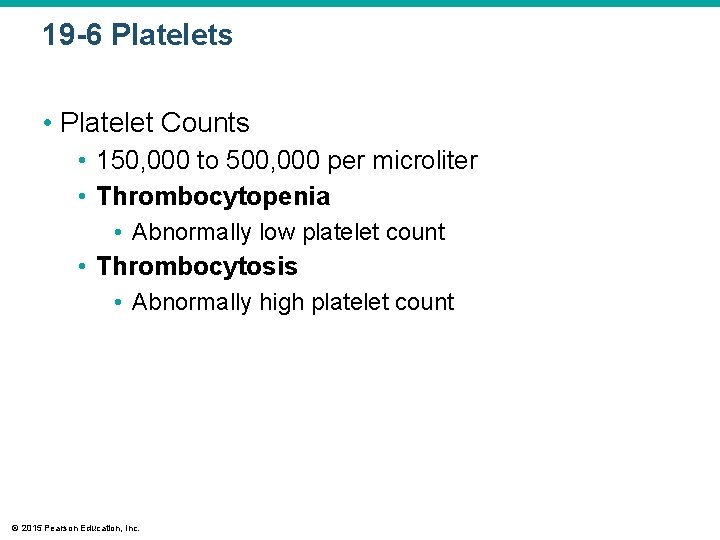 19-6 Platelets

• Platelet Counts
  • 150,000 to 500,000 per microliter
  • Thrombocytopenia
    • Abnormally low platelet count
  • Thrombocytosis
    • Abnormally high platelet count

© 2015 Pearson Education, Inc.